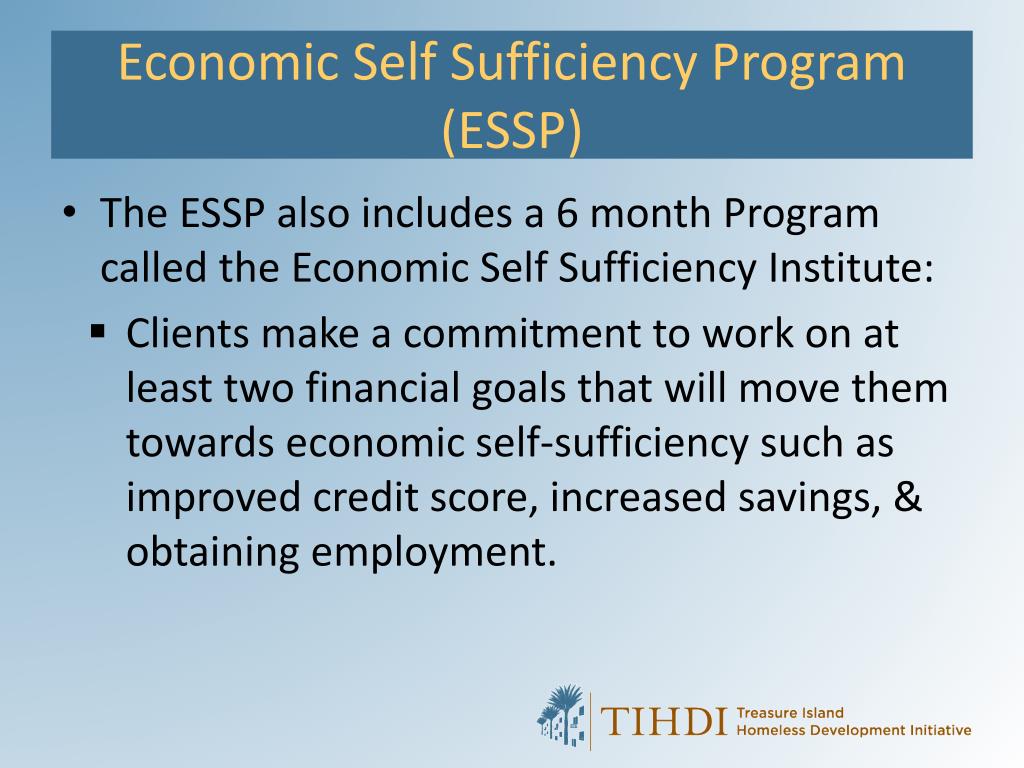 Economic Self Sufficiency Program (ESSP)

• The ESSP also includes a 6 month Program called the Economic Self Sufficiency Institute:

▪ Clients make a commitment to work on at least two financial goals that will move them towards economic self-sufficiency such as improved credit score, increased savings, & obtaining employment.

TIHDI Treasure Island Homeless Development Initiative